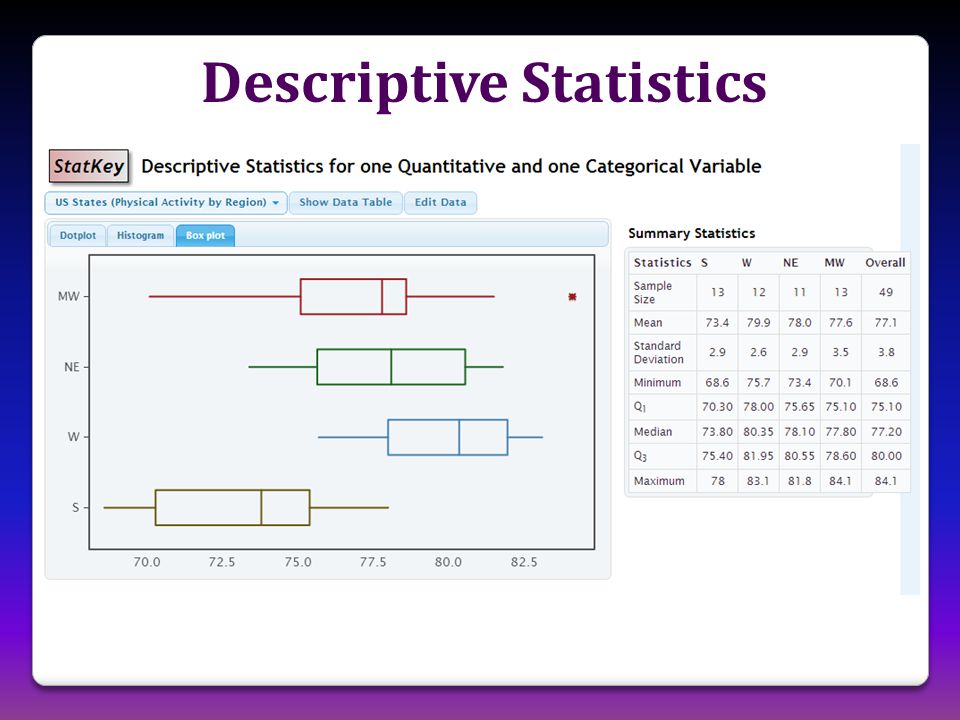 Descriptive Statistics

StatKey Descriptive Statistics for one Quantitative and one Categorical Variable

US States (Physical Activity by Region) Show Data Table Edit Data

Dotplot Histogram Box plot

MW
NE
W
S

70.0 72.5 75.0 77.5 80.0 82.5

Summary Statistics

| Statistics | S | W | NE | MW | Overall |
|---|---|---|---|---|---|
| Sample Size | 13 | 12 | 11 | 13 | 49 |
| Mean | 73.4 | 79.9 | 78.0 | 77.6 | 77.1 |
| Standard Deviation | 2.9 | 2.6 | 2.9 | 3.5 | 3.8 |
| Minimum | 68.6 | 75.7 | 73.4 | 70.1 | 68.6 |
| $Q_1$ | 70.30 | 78.00 | 75.65 | 75.10 | 75.10 |
| Median | 73.80 | 80.35 | 78.10 | 77.80 | 77.20 |
| $Q_3$ | 75.40 | 81.95 | 80.55 | 78.60 | 80.00 |
| Maximum | 78 | 83.1 | 81.8 | 84.1 | 84.1 |